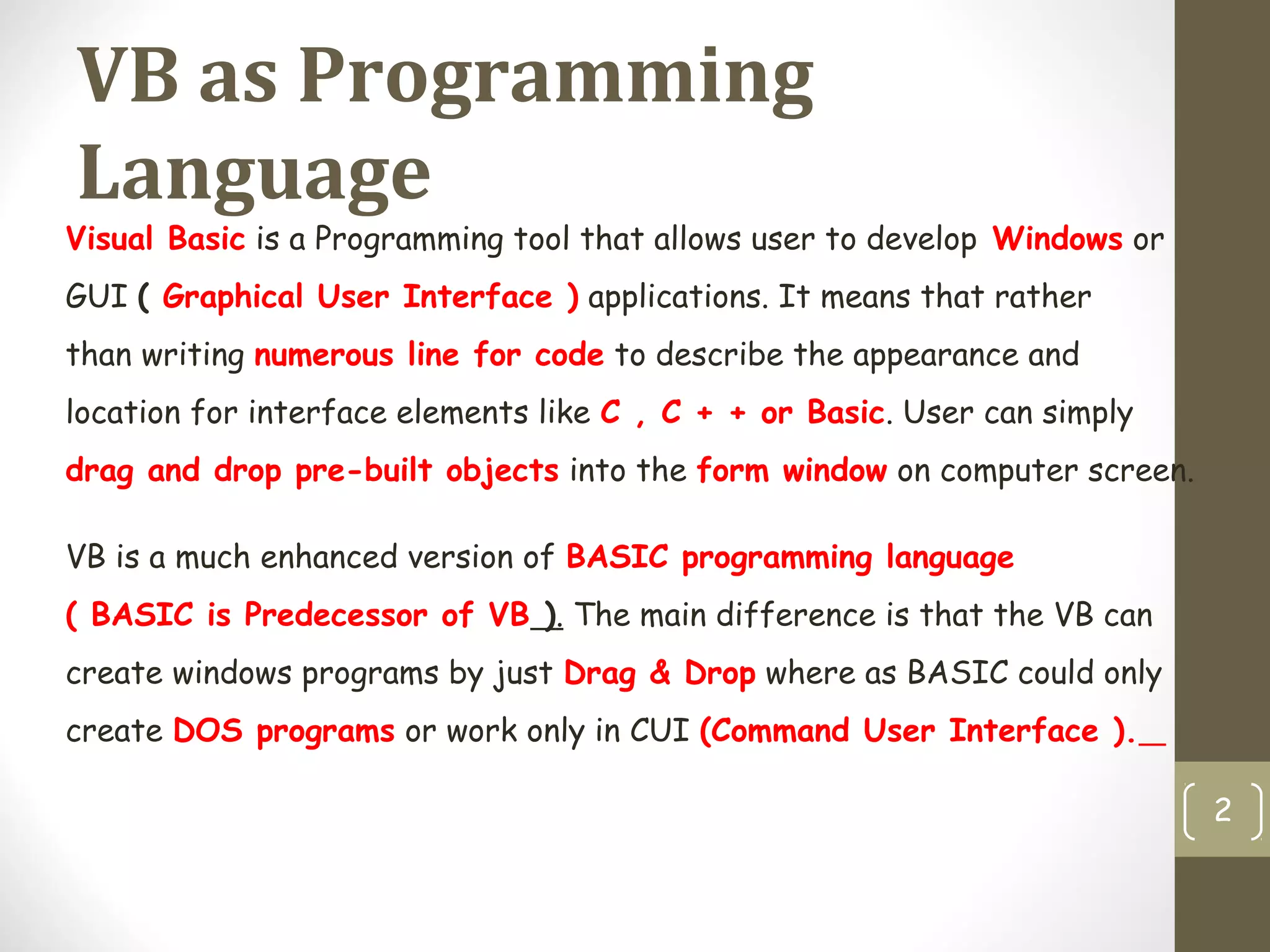 VB as Programming Language

Visual Basic is a Programming tool that allows user to develop Windows or GUI ( Graphical User Interface ) applications. It means that rather than writing numerous line for code to describe the appearance and location for interface elements like C , C + + or Basic. User can simply drag and drop pre-built objects into the form window on computer screen.

VB is a much enhanced version of BASIC programming language ( BASIC is Predecessor of VB ). The main difference is that the VB can create windows programs by just Drag & Drop where as BASIC could only create DOS programs or work only in CUI (Command User Interface ).

2